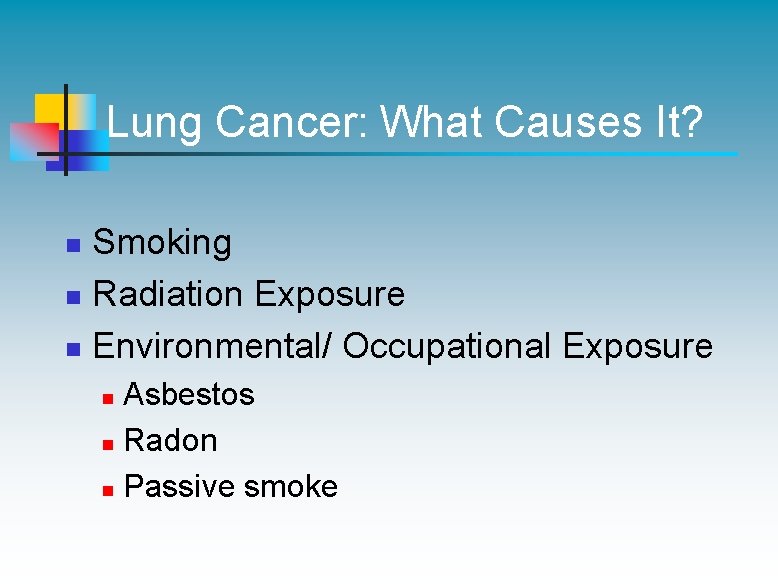 Lung Cancer: What Causes It?

- Smoking
- Radiation Exposure
- Environmental/ Occupational Exposure
  - Asbestos
  - Radon
  - Passive smoke